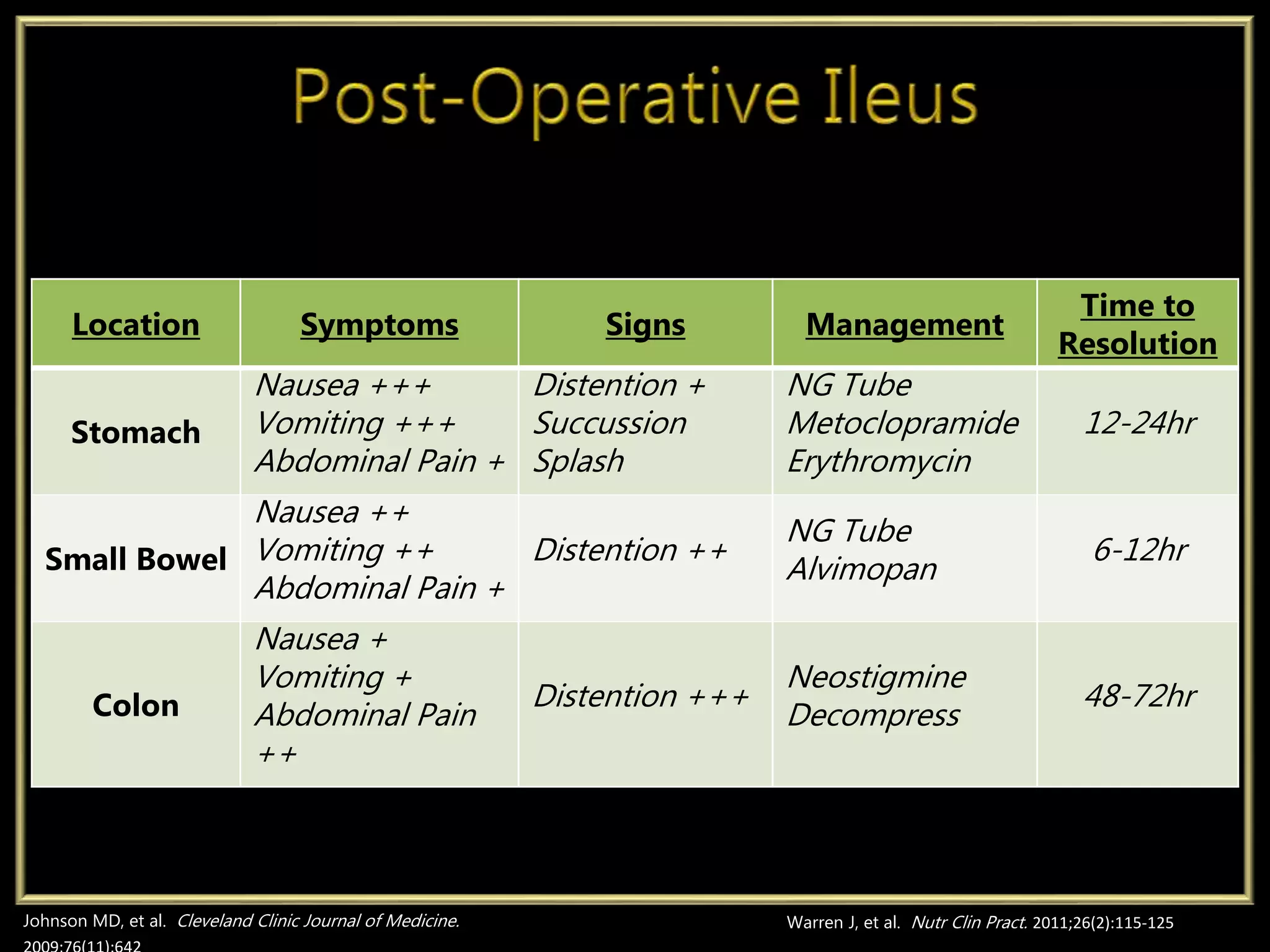 Post-Operative Ileus

| Location | Symptoms | Signs | Management | Time to Resolution |
|---|---|---|---|---|
| Stomach | Nausea +++ Vomiting +++ Abdominal Pain + | Distention + Succussion Splash | NG Tube Metoclopramide Erythromycin | 12-24hr |
| Small Bowel | Nausea ++ Vomiting ++ Abdominal Pain + | Distention ++ | NG Tube Alvimopan | 6-12hr |
| Colon | Nausea + Vomiting + Abdominal Pain ++ | Distention +++ | Neostigmine Decompress | 48-72hr |

Johnson MD, et al. Cleveland Clinic Journal of Medicine. 2009;76(11):642

Warren J, et al. Nutr Clin Pract. 2011;26(2):115-125